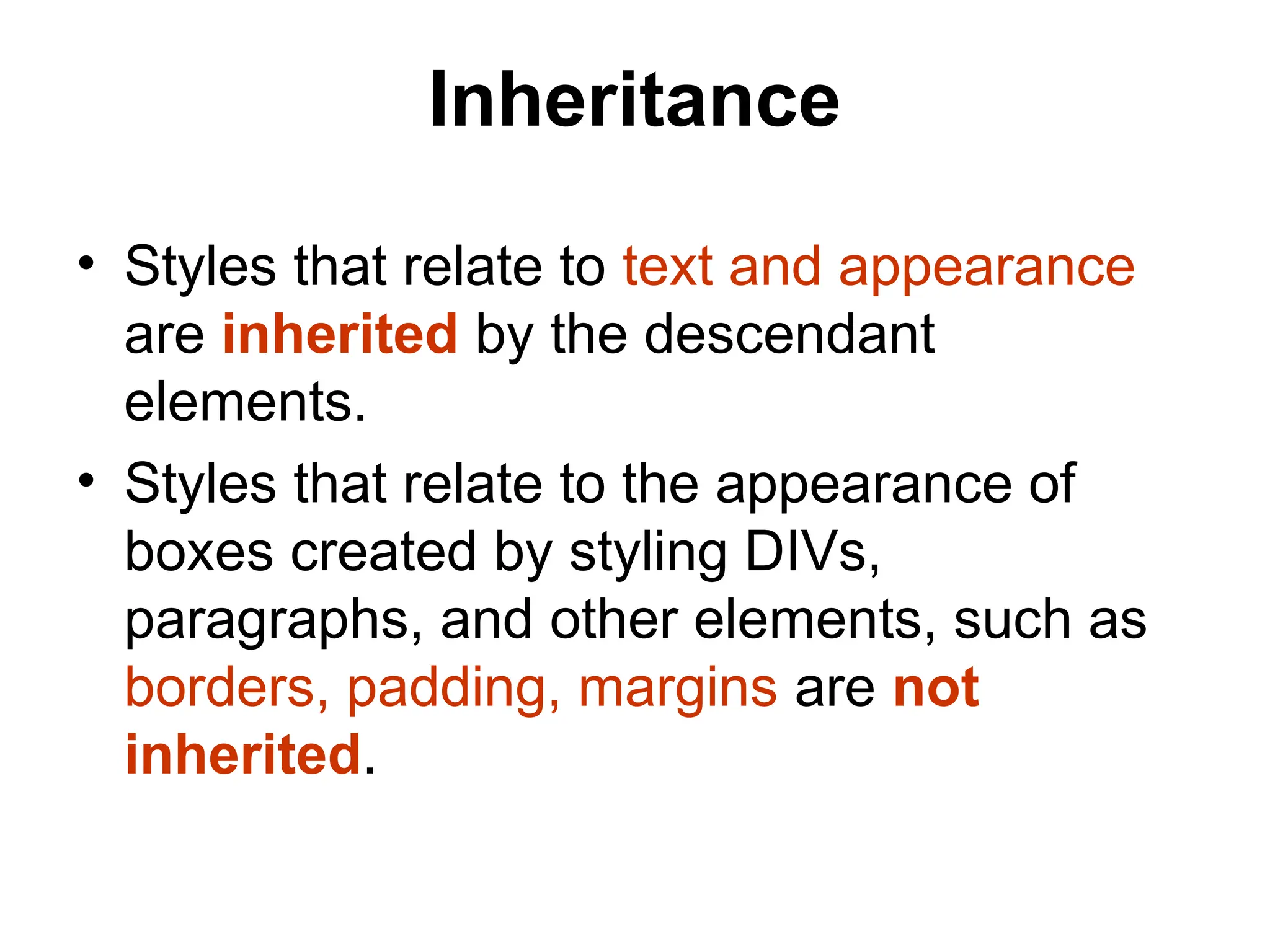 Inheritance

• Styles that relate to text and appearance are inherited by the descendant elements.

• Styles that relate to the appearance of boxes created by styling DIVs, paragraphs, and other elements, such as borders, padding, margins are not inherited.